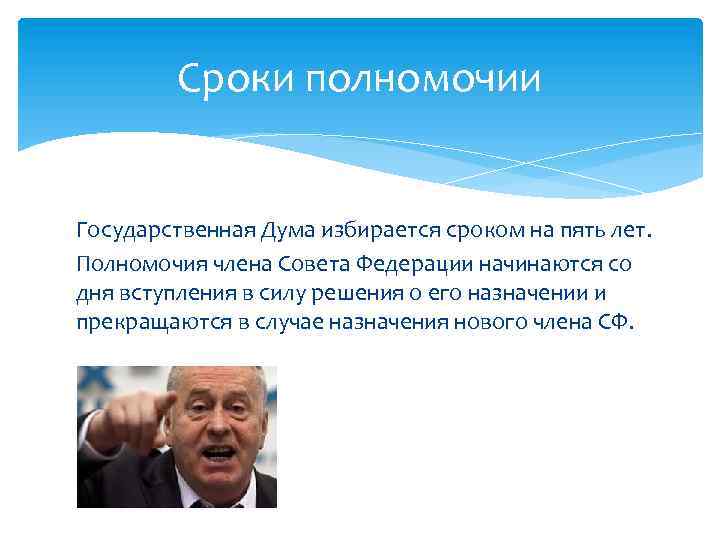 Сроки полномочии

Государственная Дума избирается сроком на пять лет.

Полномочия члена Совета Федерации начинаются со дня вступления в силу решения о его назначении и прекращаются в случае назначения нового члена СФ.